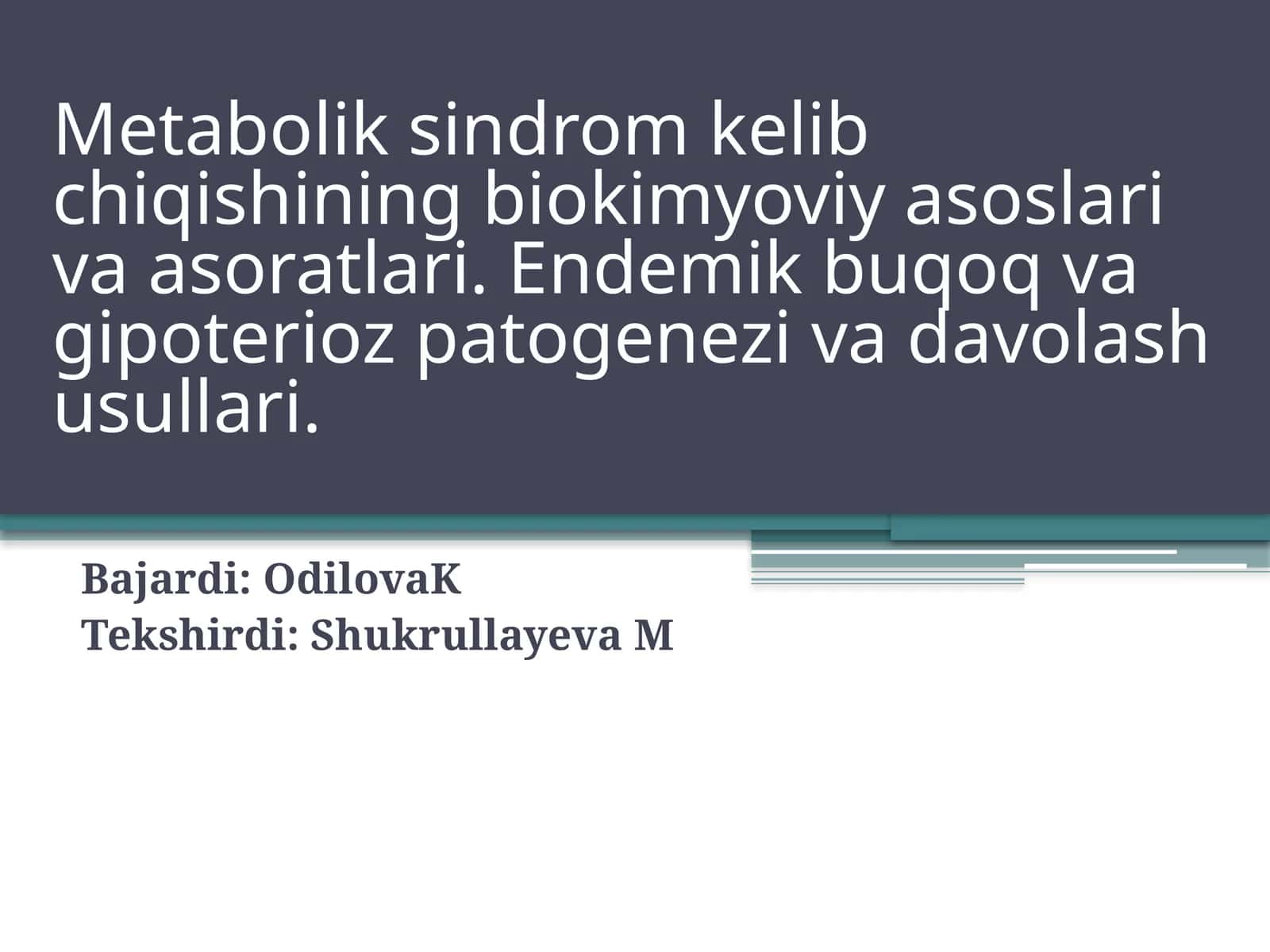 Metabolik sindrom kelib chiqishining biokimyoviy asoslari va asoratlari. Endemik buqoq va gipoterioz patogenezi va davolash usullari.

Bajardi: OdilovaK
Tekshirdi: Shukrullayeva M